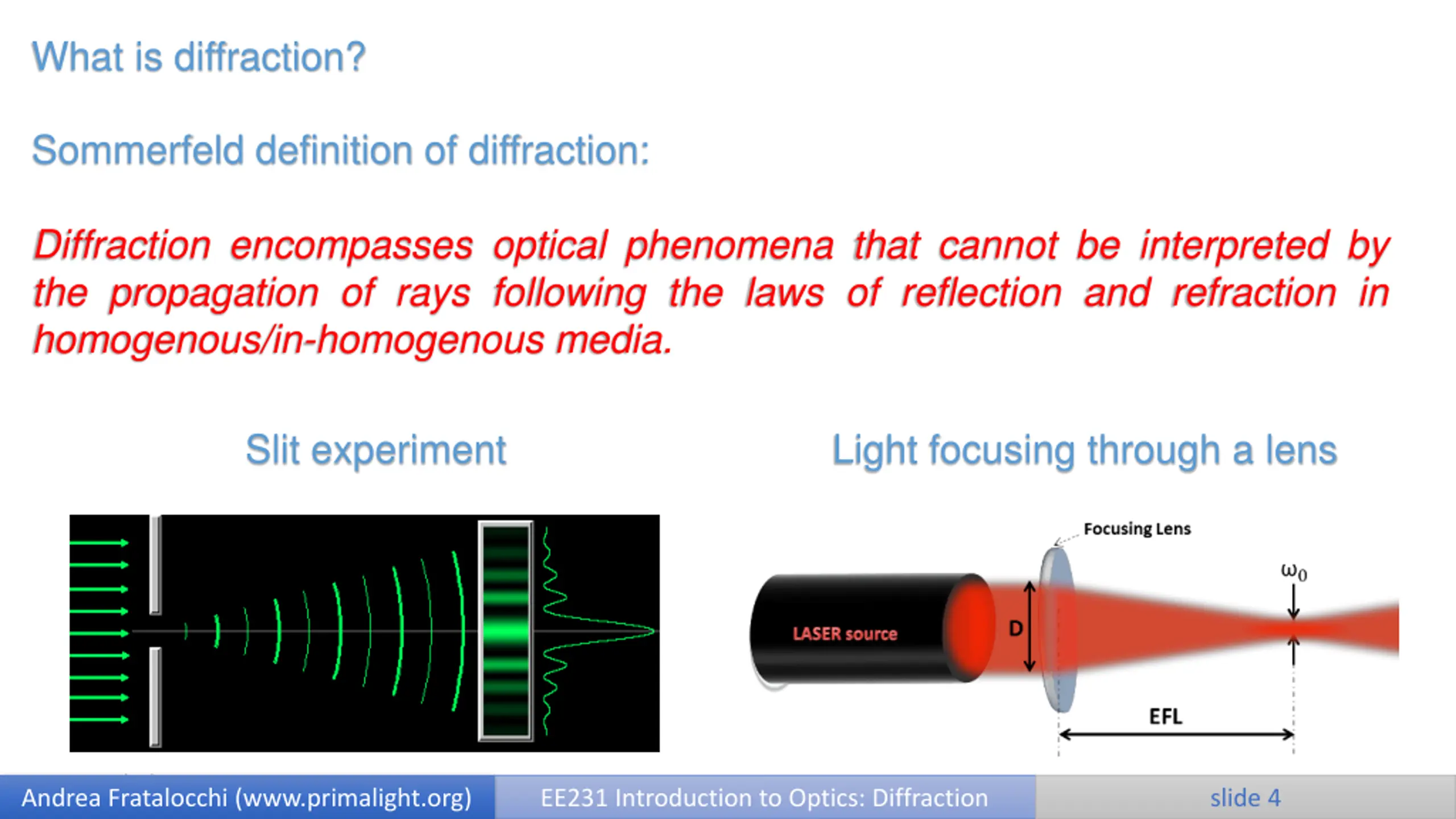 What is diffraction?

Sommerfeld definition of diffraction:

Diffraction encompasses optical phenomena that cannot be interpreted by the propagation of rays following the laws of reflection and refraction in homogenous/in-homogenous media.

Slit experiment

Light focusing through a lens

Focusing Lens

$\omega_0$

LASER source

D

EFL

Andrea Fratalocchi (www.primalight.org)

EE231 Introduction to Optics: Diffraction

slide 4